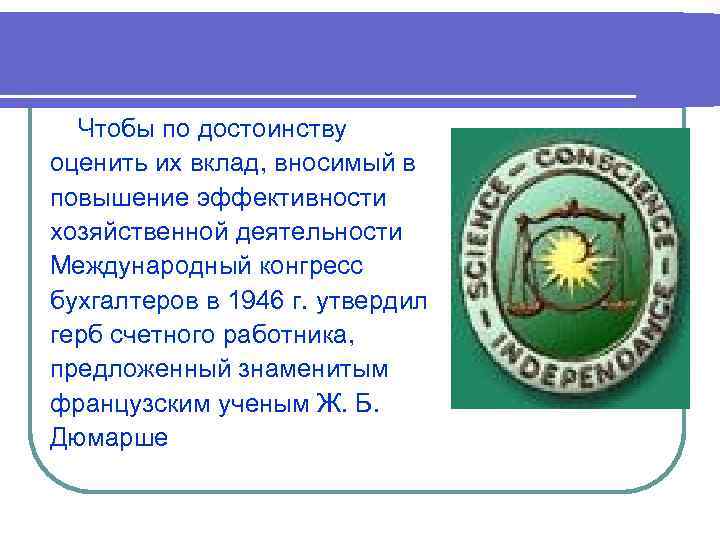 Чтобы по достоинству оценить их вклад, вносимый в повышение эффективности хозяйственной деятельности Международный конгресс бухгалтеров в 1946 г. утвердил герб счетного работника, предложенный знаменитым французским ученым Ж. Б. Дюмарше

SCIENCE – CONSCIENCE – INDEPENDANCE